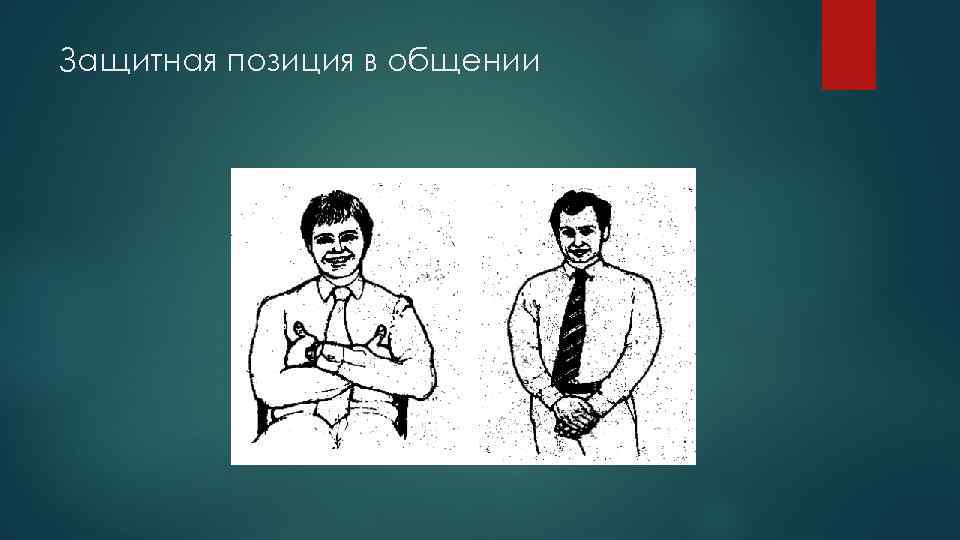 Защитная позиция в общении